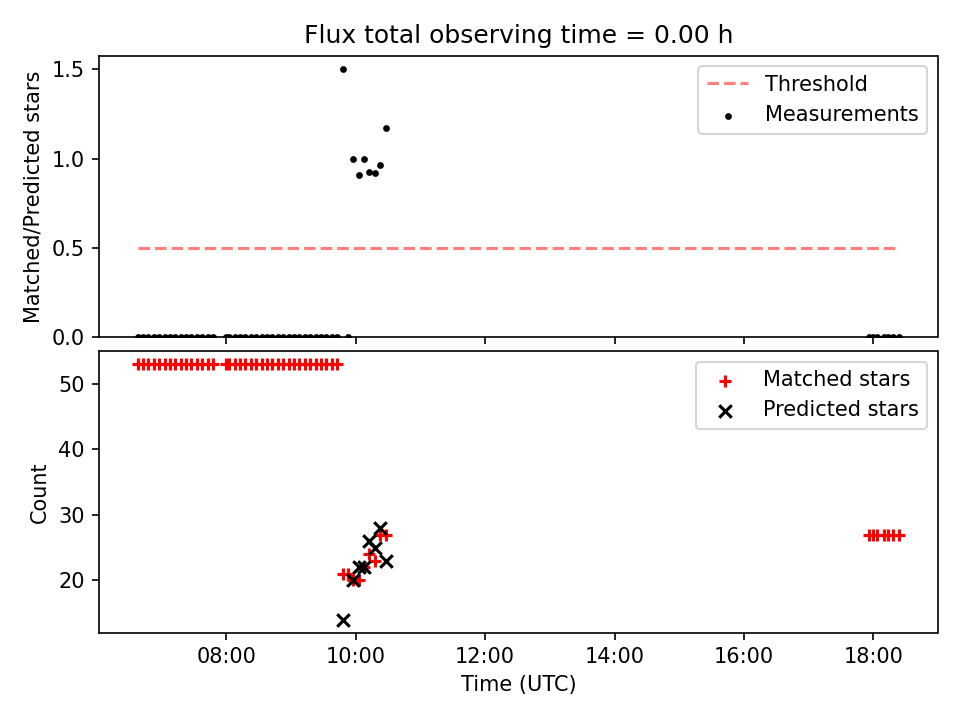 Flux total observing time = 0.00 h

Matched/Predicted stars

1.5
1.0
0.5
0.0

Threshold
Measurements

Count

50
40
30
20

Matched stars
Predicted stars

08:00
10:00
12:00
14:00
16:00
18:00

Time (UTC)